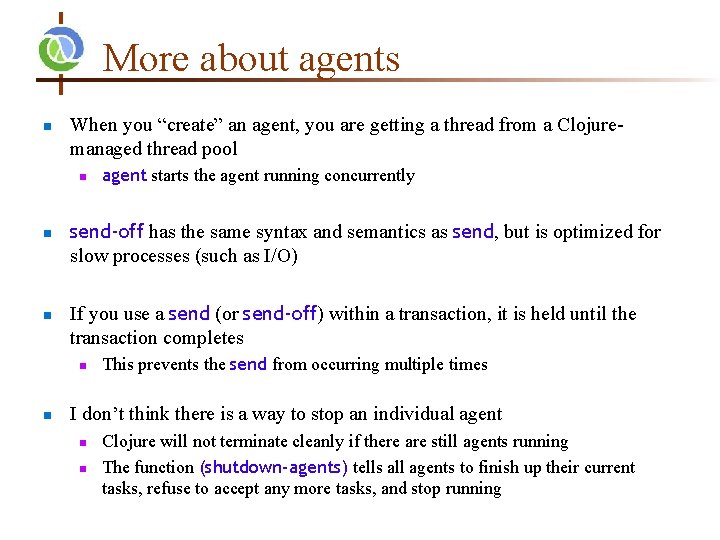 More about agents

When you “create” an agent, you are getting a thread from a Clojure-managed thread pool

agent starts the agent running concurrently

send-off has the same syntax and semantics as send, but is optimized for slow processes (such as I/O)

If you use a send (or send-off) within a transaction, it is held until the transaction completes

This prevents the send from occurring multiple times

I don’t think there is a way to stop an individual agent

Clojure will not terminate cleanly if there are still agents running

The function (shutdown-agents) tells all agents to finish up their current tasks, refuse to accept any more tasks, and stop running